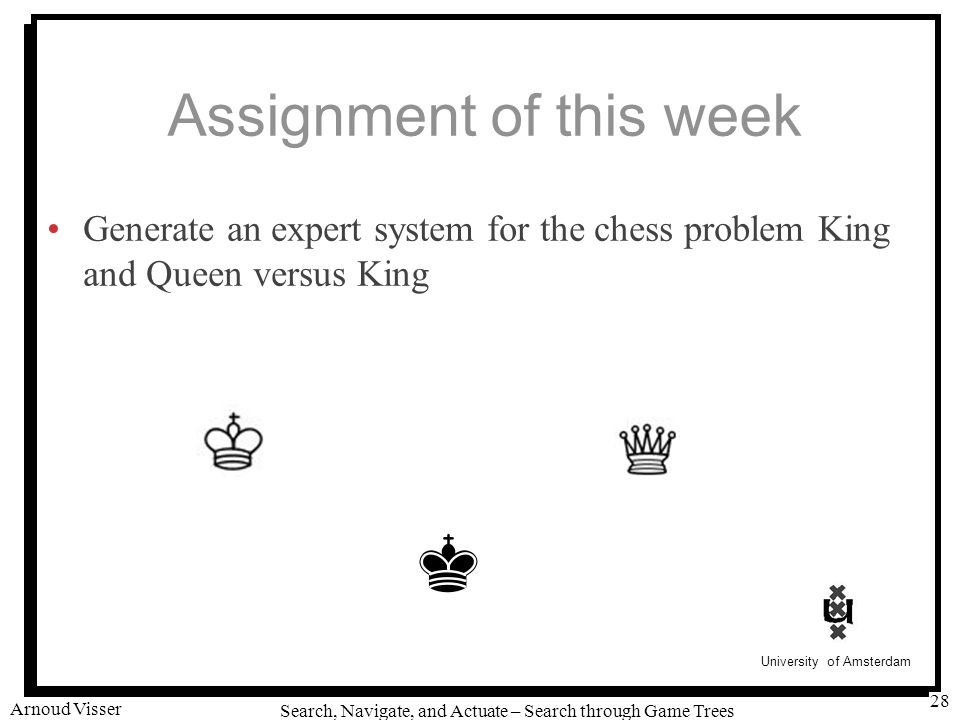 Assignment of this week

• Generate an expert system for the chess problem King and Queen versus King

University of Amsterdam

Arnoud Visser

Search, Navigate, and Actuate – Search through Game Trees

28